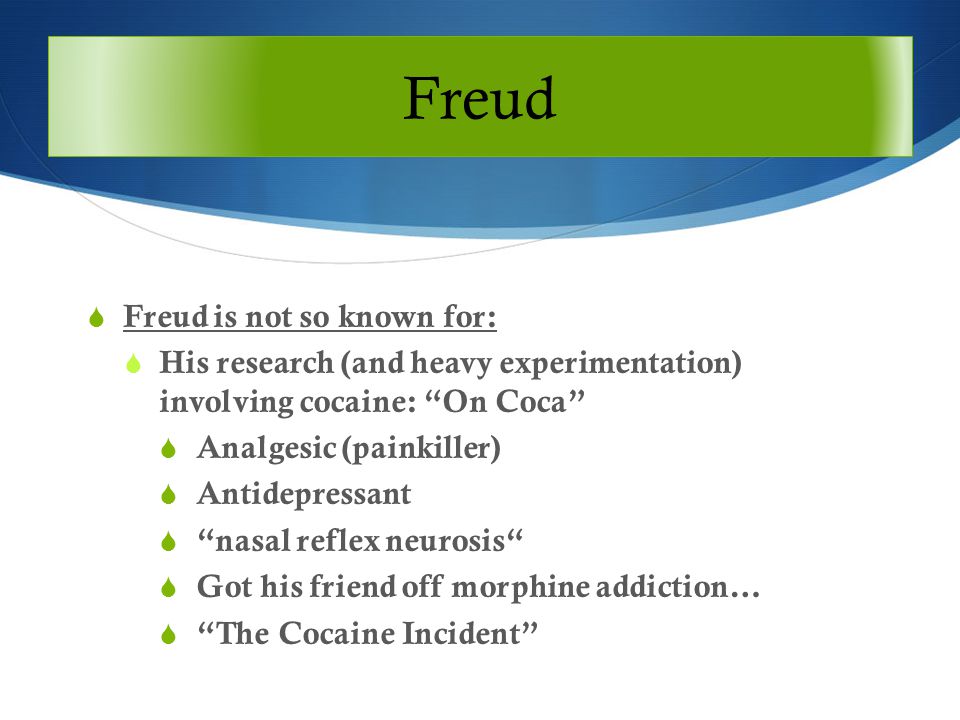 Freud

Freud is not so known for:

His research (and heavy experimentation) involving cocaine: “On Coca”

Analgesic (painkiller)

Antidepressant

“nasal reflex neurosis“

Got his friend off morphine addiction…

“The Cocaine Incident”